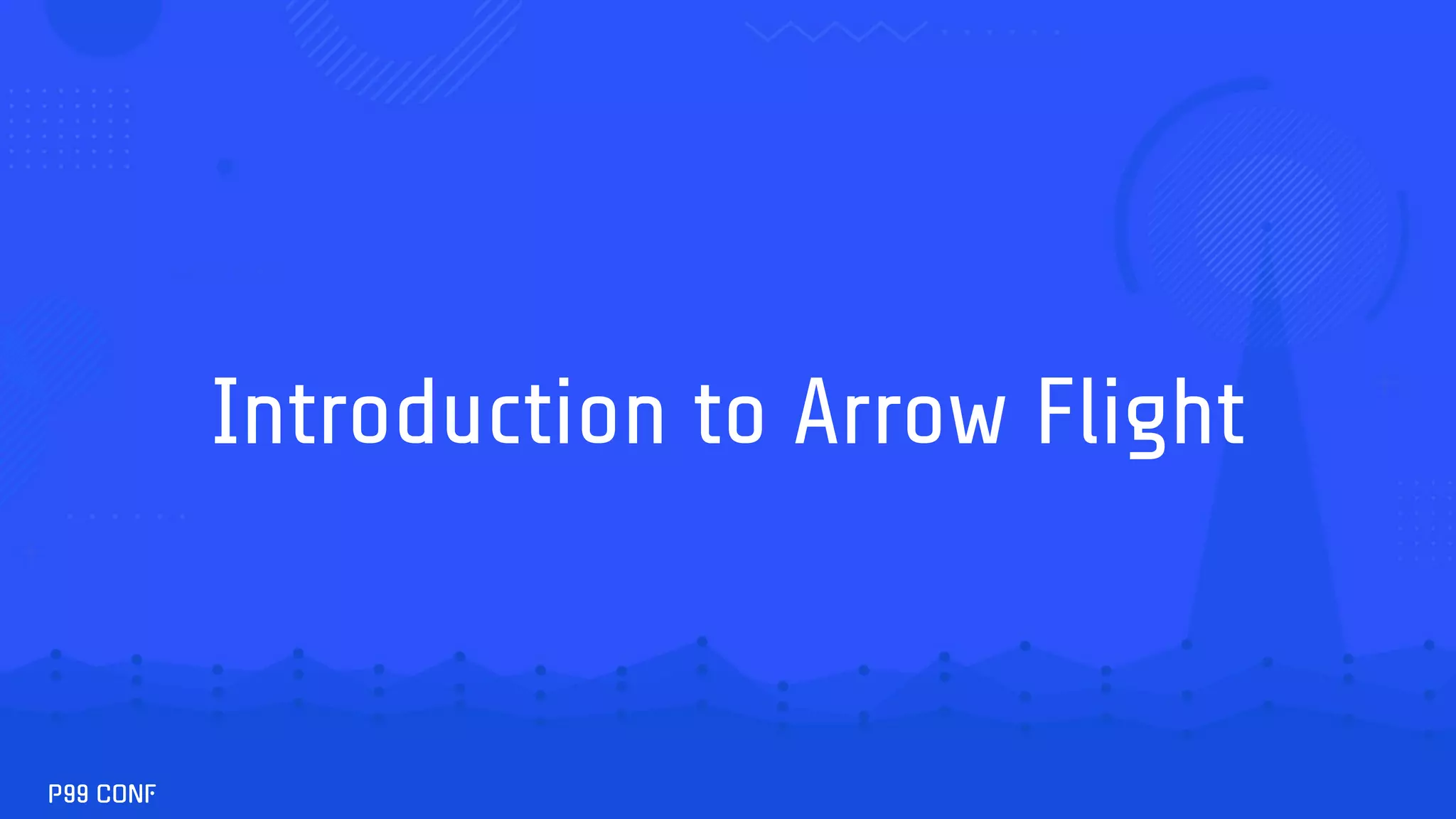 Introduction to Arrow Flight

P99 CONF